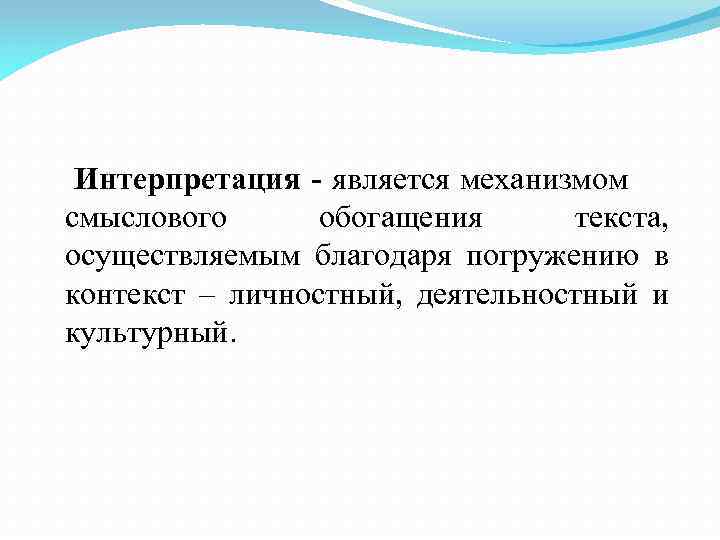 Интерпретация - является механизмом смыслового обогащения текста, осуществляемым благодаря погружению в контекст – личностный, деятельностный и культурный.